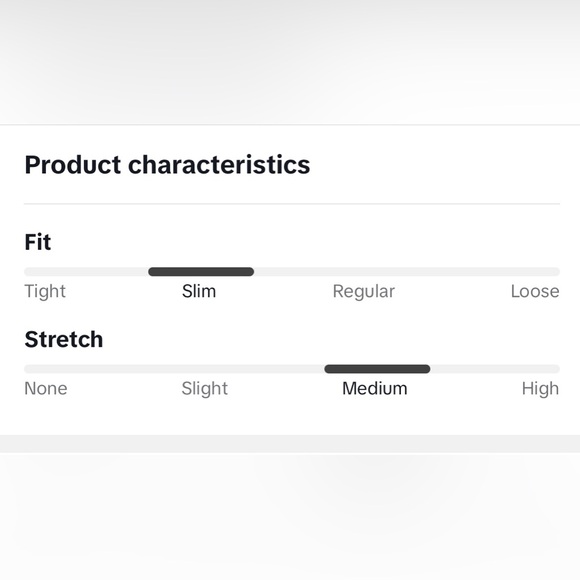 Product characteristics

Fit

Tight Slim Regular Loose

Stretch

None Slight Medium High